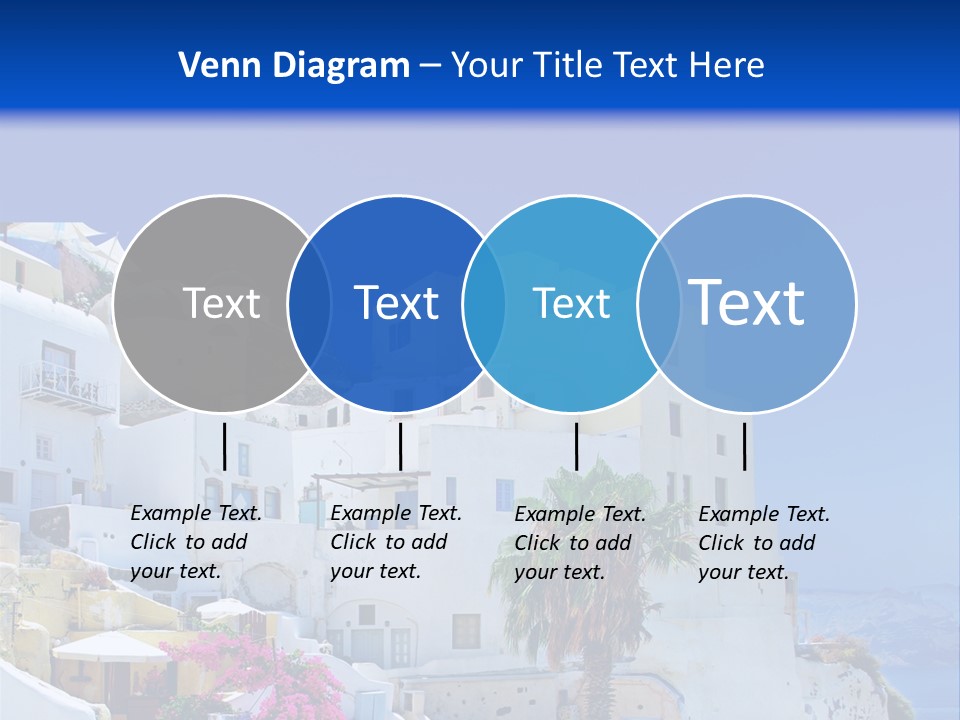 Venn Diagram – Your Title Text Here

Text

Text

Text

Text

Example Text. Click to add your text.

Example Text. Click to add your text.

Example Text. Click to add your text.

Example Text. Click to add your text.